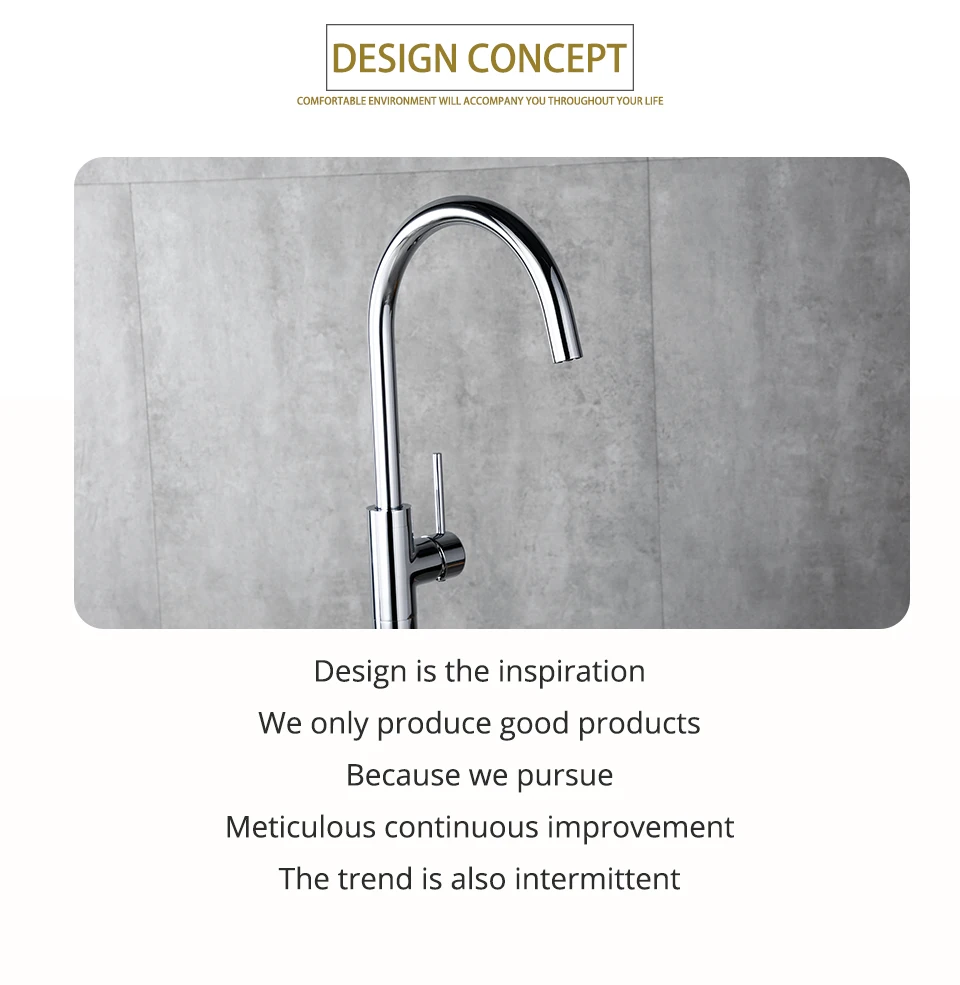 DESIGN CONCEPT
COMFORTABLE ENVIRONMENT WILL ACCOMPANY YOU THROUGHOUT YOUR LIFE

Design is the inspiration
We only produce good products
Because we pursue
Meticulous continuous improvement
The trend is also intermittent